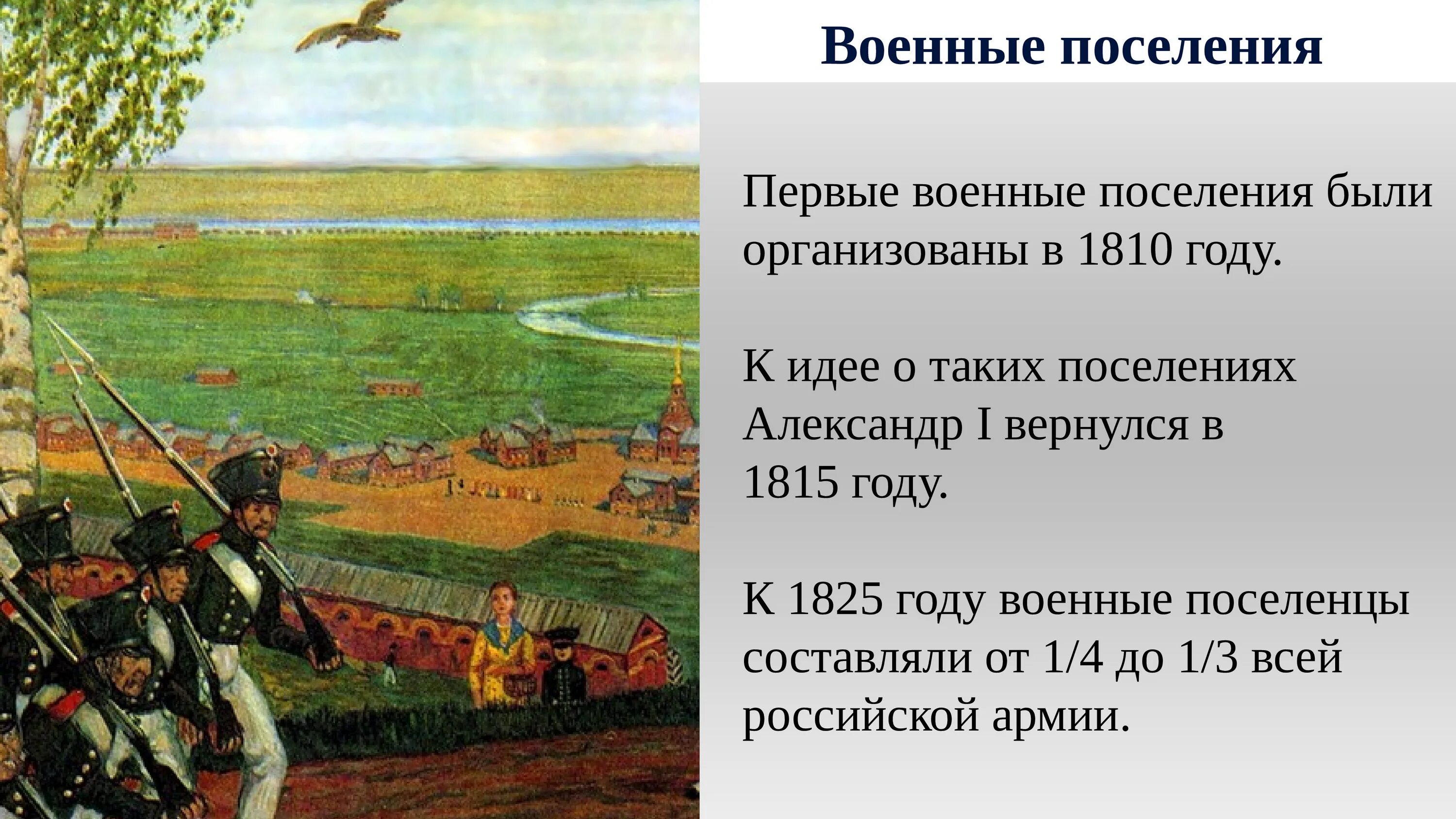 Военные поселения

Первые военные поселения были организованы в 1810 году.

К идее о таких поселениях Александр I вернулся в 1815 году.

К 1825 году военные поселенцы составляли от 1/4 до 1/3 всей российской армии.